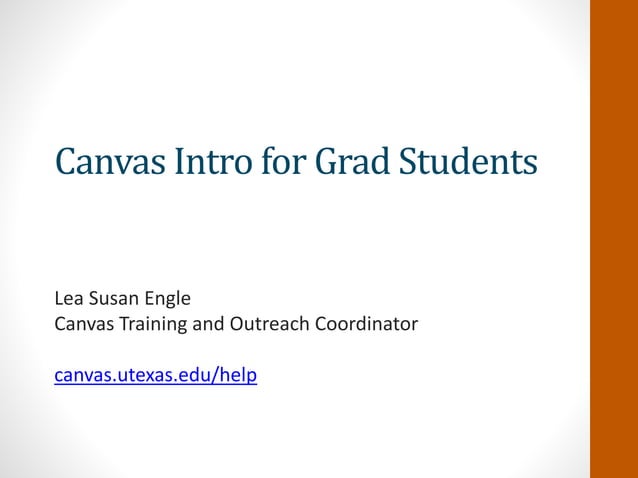 Canvas Intro for Grad Students

Lea Susan Engle
Canvas Training and Outreach Coordinator

canvas.utexas.edu/help